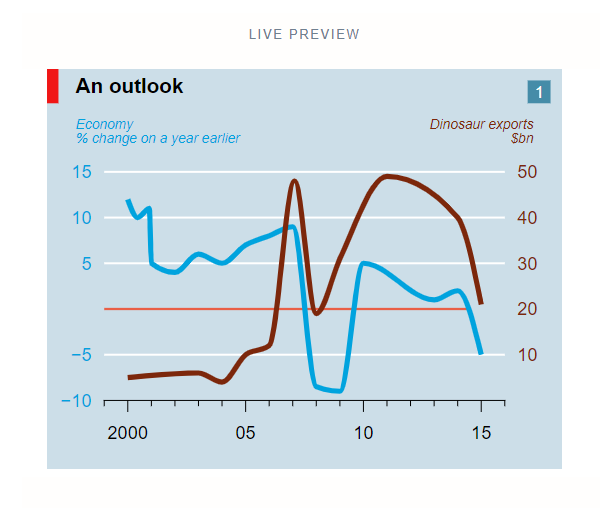 LIVE PREVIEW

An outlook

1

Economy
% change on a year earlier

Dinosaur exports
$bn

15
10
5
−5
−10

50
40
30
20
10

2000
05
10
15